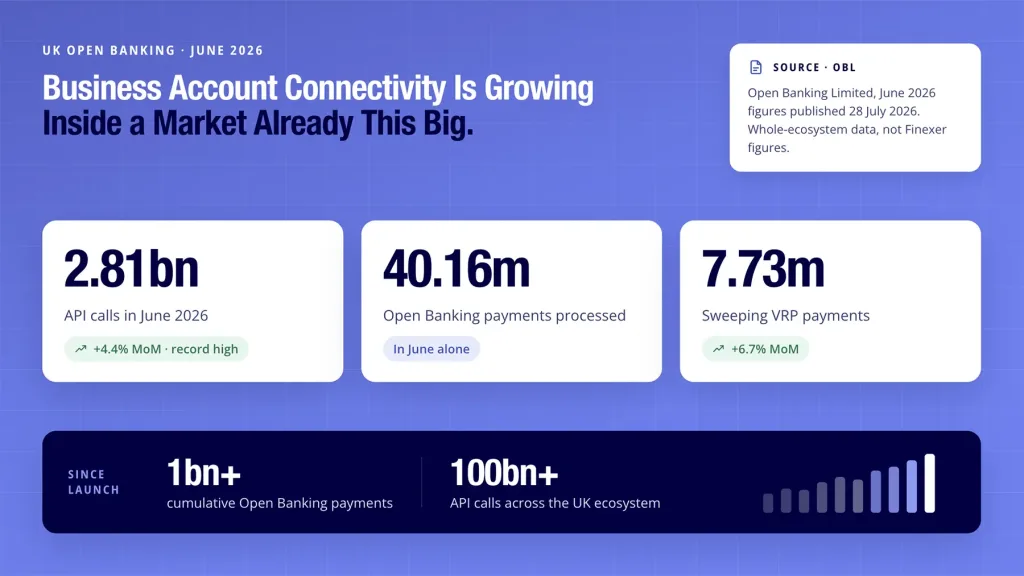 UK OPEN BANKING · JUNE 2026

Business Account Connectivity Is Growing Inside a Market Already This Big.

SOURCE · OBL

Open Banking Limited, June 2026 figures published 28 July 2026. Whole-ecosystem data, not Finexer figures.

2.81bn

API calls in June 2026

+4.4% MoM · record high

40.16m

Open Banking payments processed

In June alone

7.73m

Sweeping VRP payments

+6.7% MoM

SINCE LAUNCH

1bn+

cumulative Open Banking payments

100bn+

API calls across the UK ecosystem